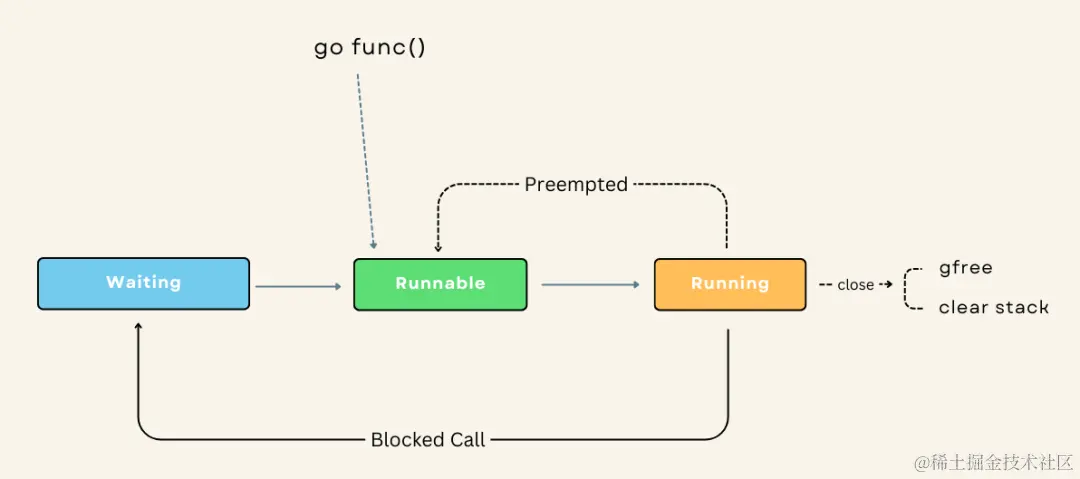 go func()

Preempted

Waiting

Runnable

Running

close

gfree

clear stack

Blocked Call

@稀土掘金技术社区